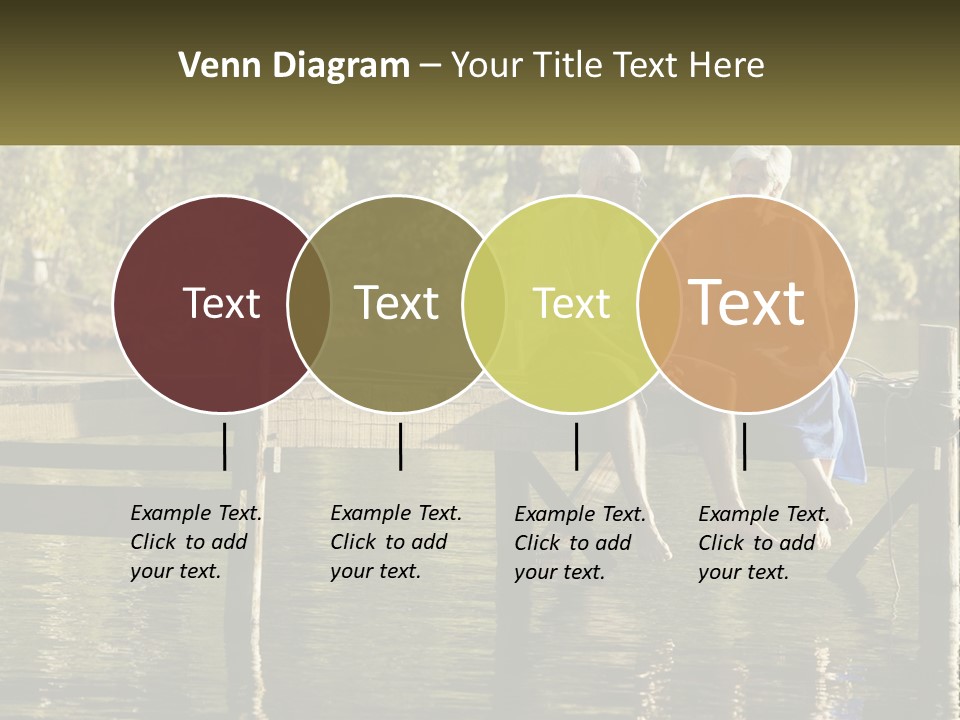 Venn Diagram – Your Title Text Here

Text

Text

Text

Text

Example Text. Click to add your text.

Example Text. Click to add your text.

Example Text. Click to add your text.

Example Text. Click to add your text.